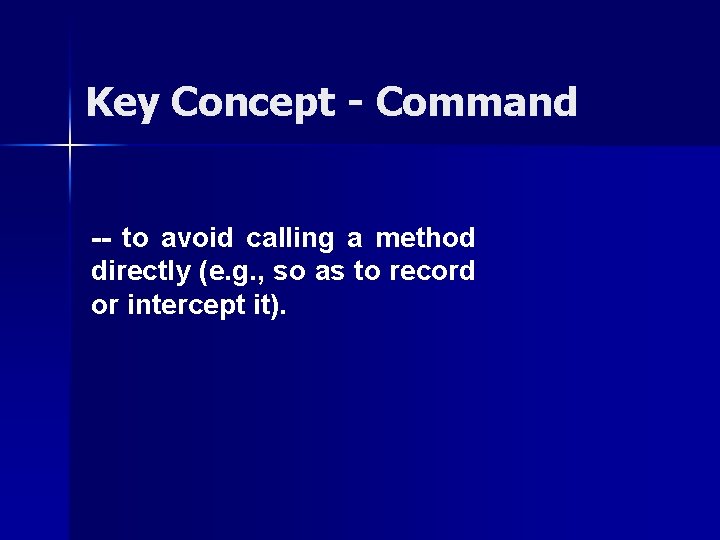 Key Concept - Command

-- to avoid calling a method directly (e.g., so as to record or intercept it).